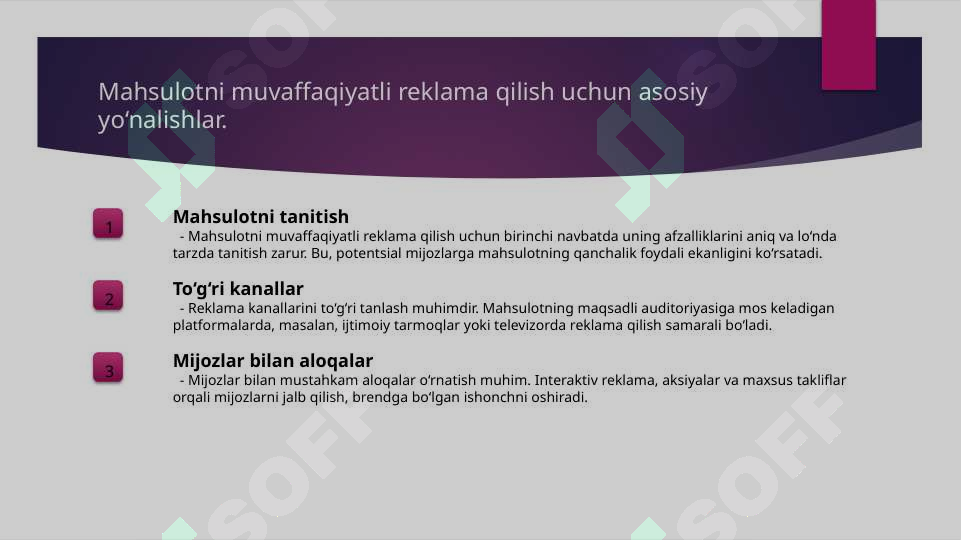 Mahsulotni muvaffaqiyatli reklama qilish uchun asosiy yo‘nalishlar.

1

Mahsulotni tanitish

- Mahsulotni muvaffaqiyatli reklama qilish uchun birinchi navbatda uning afzalliklarini aniq va lo‘nda tarzda tanitish zarur. Bu, potentsial mijozlarga mahsulotning qanchalik foydali ekanligini ko‘rsatadi.

2

To‘g‘ri kanallar

- Reklama kanallarini to‘g‘ri tanlash muhimdir. Mahsulotning maqsadli auditoriyasiga mos keladigan platformalarda, masalan, ijtimoiy tarmoqlar yoki televizorda reklama qilish samarali bo‘ladi.

3

Mijozlar bilan aloqalar

- Mijozlar bilan mustahkam aloqalar o‘rnatish muhim. Interaktiv reklama, aksiyalar va maxsus takliflar orqali mijozlarni jalb qilish, brendga bo‘lgan ishonchni oshiradi.

SOFF SOFF SOFF SOFF